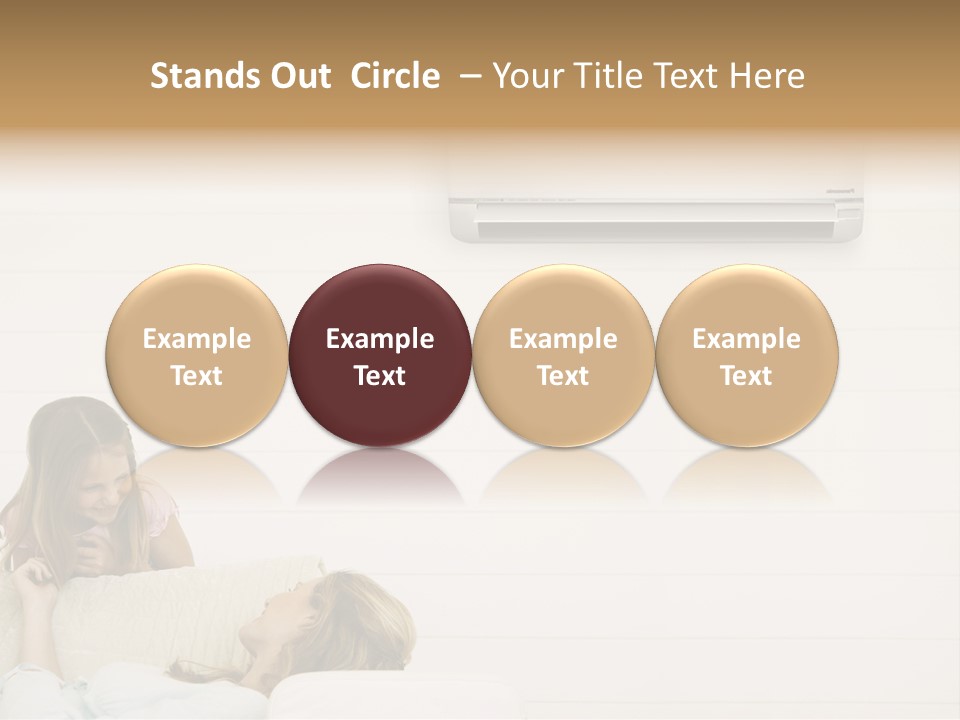 Stands Out Circle – Your Title Text Here

Example Text

Example Text

Example Text

Example Text